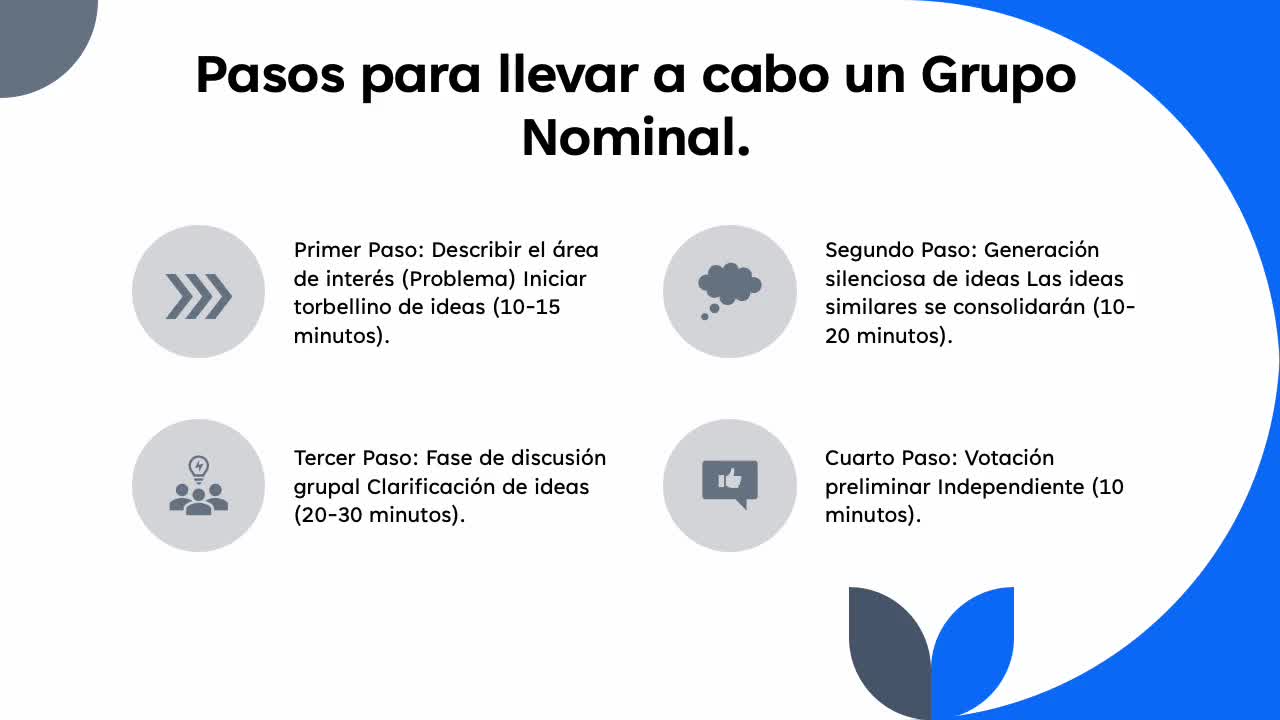 Pasos para llevar a cabo un Grupo Nominal.

Primer Paso: Describir el área de interés (Problema) Iniciar torbellino de ideas (10-15 minutos).

Segundo Paso: Generación silenciosa de ideas Las ideas similares se consolidarán (10-20 minutos).

Tercer Paso: Fase de discusión grupal Clarificación de ideas (20-30 minutos).

Cuarto Paso: Votación preliminar Independiente (10 minutos).